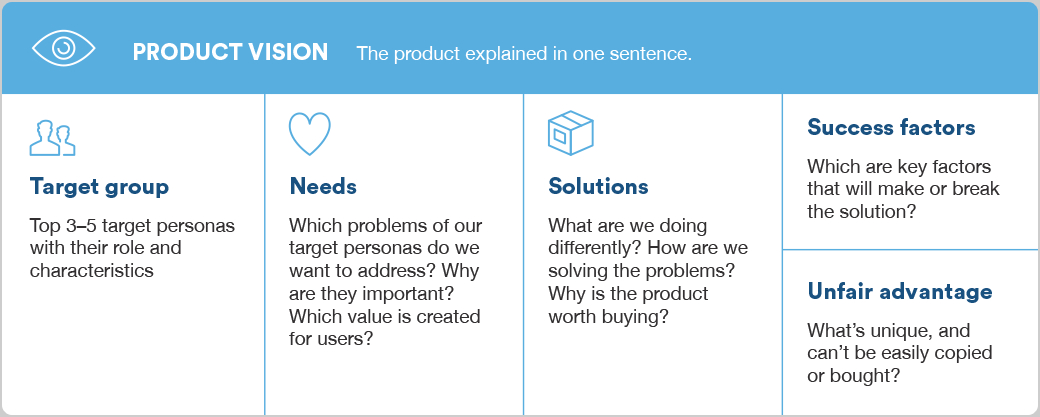 PRODUCT VISION The product explained in one sentence.

Target group

Top 3–5 target personas with their role and characteristics

Needs

Which problems of our target personas do we want to address? Why are they important? Which value is created for users?

Solutions

What are we doing differently? How are we solving the problems? Why is the product worth buying?

Success factors

Which are key factors that will make or break the solution?

Unfair advantage

What's unique, and can't be easily copied or bought?